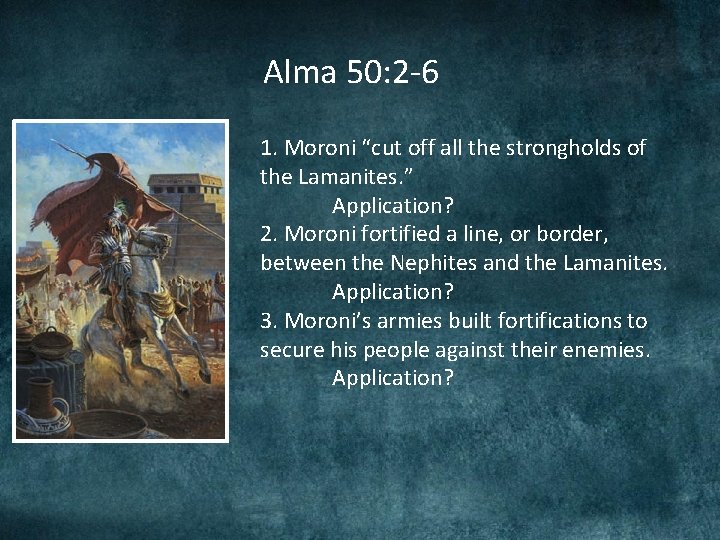 Alma 50:2-6

1. Moroni “cut off all the strongholds of the Lamanites.”
Application?
2. Moroni fortified a line, or border, between the Nephites and the Lamanites.
Application?
3. Moroni’s armies built fortifications to secure his people against their enemies.
Application?